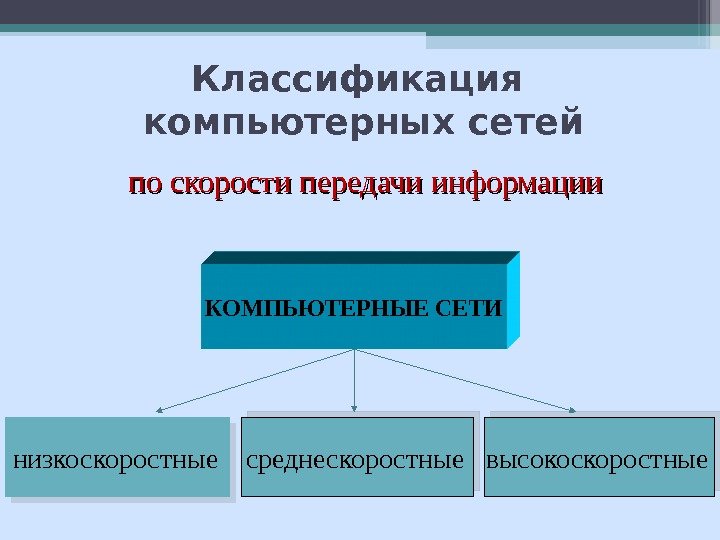 Классификация компьютерных сетей

по скорости передачи информации

КОМПЬЮТЕРНЫЕ СЕТИ

низкоскоростные

среднескоростные

высокоскоростные